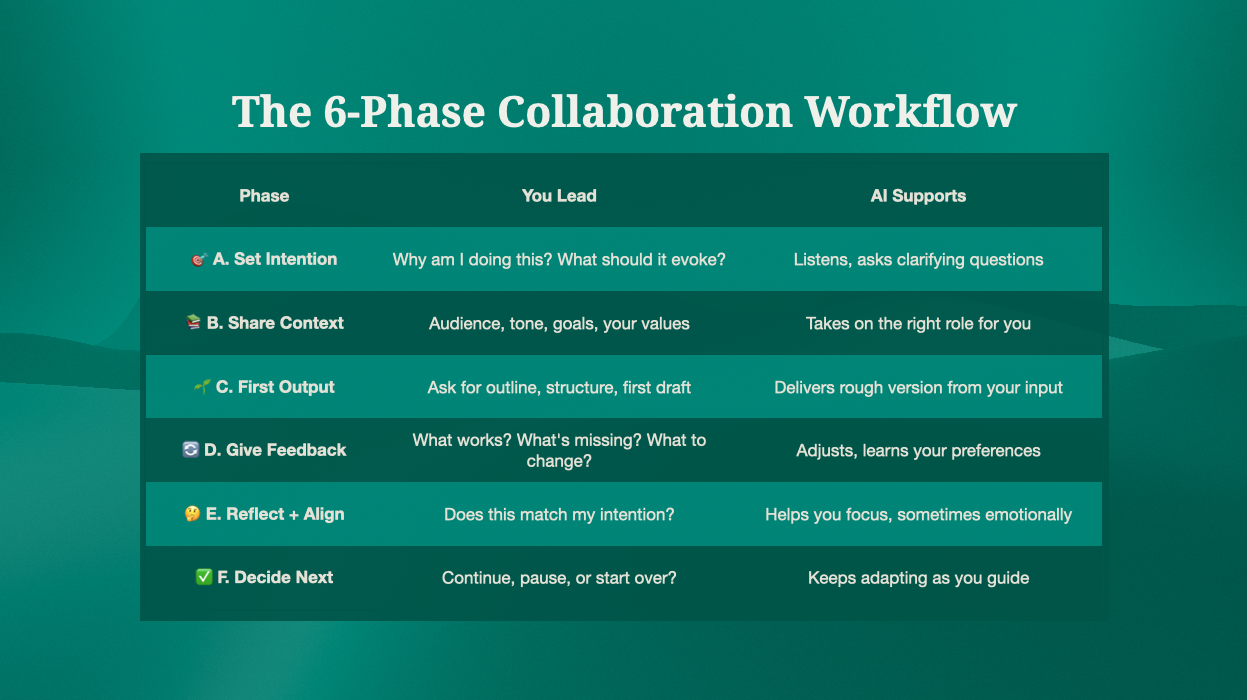 The 6-Phase Collaboration Workflow

| Phase | You Lead | AI Supports |
|---|---|---|
| 🎯 A. Set Intention | Why am I doing this? What should it evoke? | Listens, asks clarifying questions |
| 📚 B. Share Context | Audience, tone, goals, your values | Takes on the right role for you |
| 🌱 C. First Output | Ask for outline, structure, first draft | Delivers rough version from your input |
| 🔄 D. Give Feedback | What works? What's missing? What to change? | Adjusts, learns your preferences |
| 🤔 E. Reflect + Align | Does this match my intention? | Helps you focus, sometimes emotionally |
| ✅ F. Decide Next | Continue, pause, or start over? | Keeps adapting as you guide |